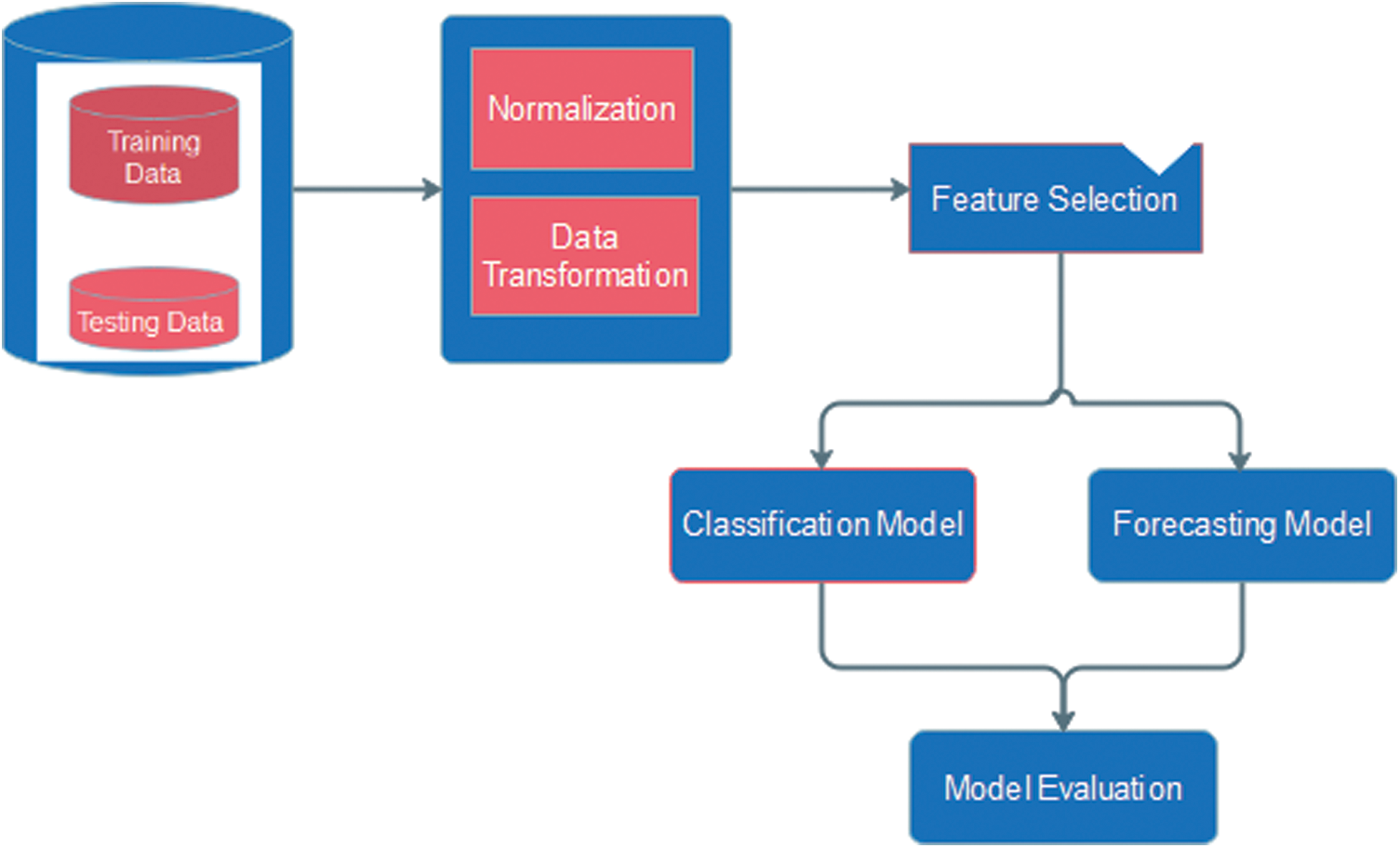 Training Data

Testing Data

Normalization

Data Transformation

Feature Selection

Classification Model

Forecasting Model

Model Evaluation